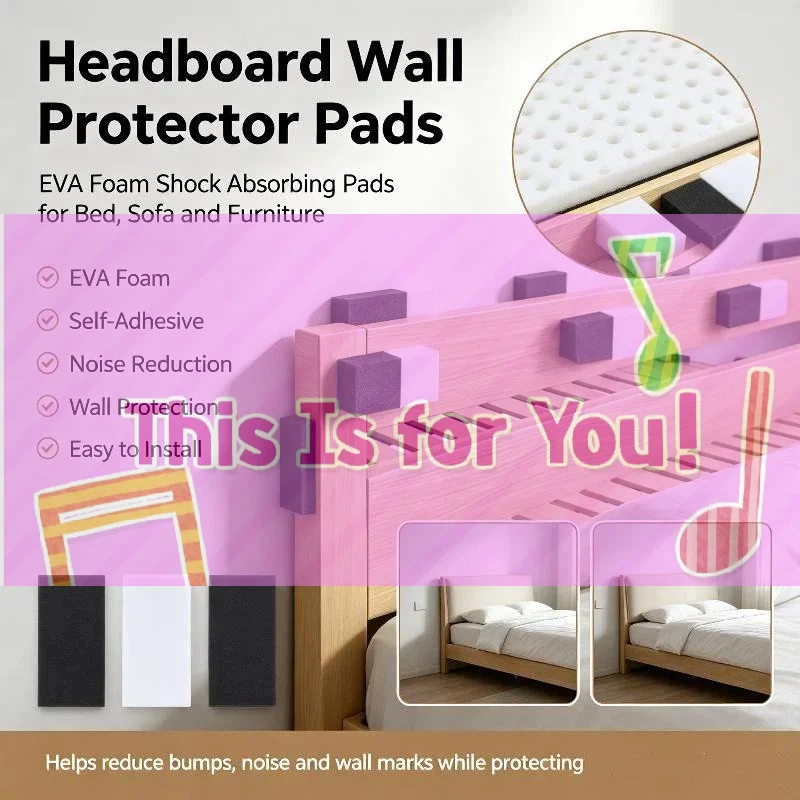 Headboard Wall Protector Pads

EVA Foam Shock Absorbing Pads for Bed, Sofa and Furniture

EVA Foam
Self-Adhesive
Noise Reduction
Wall Protection
Easy to Install

This Is for You!

Helps reduce bumps, noise and wall marks while protecting